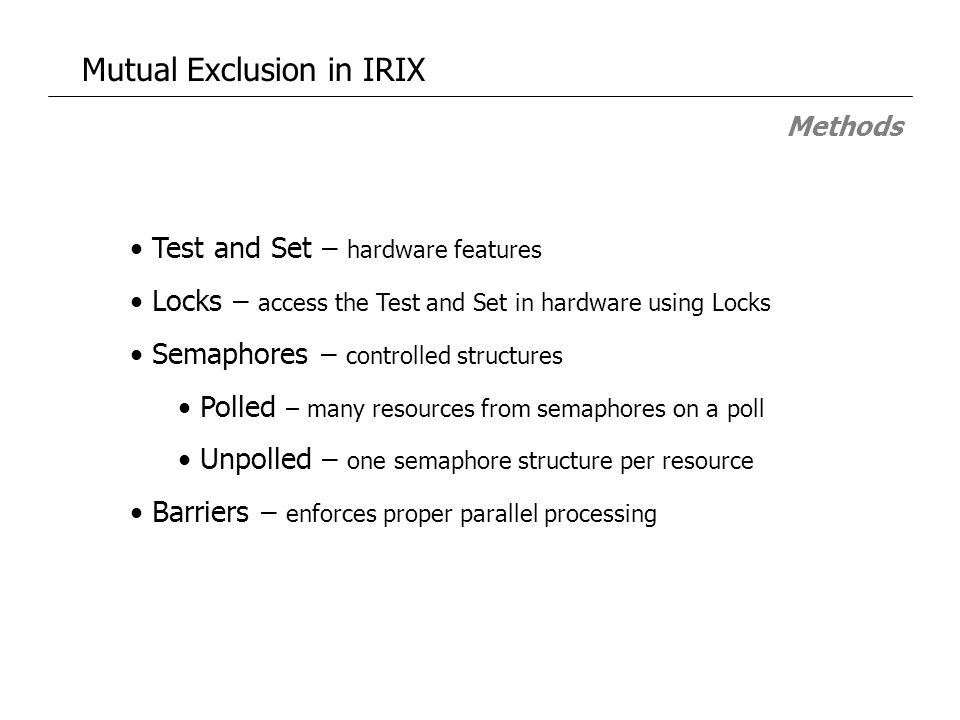 Mutual Exclusion in IRIX

Methods

• Test and Set – hardware features
• Locks – access the Test and Set in hardware using Locks
• Semaphores – controlled structures
  • Polled – many resources from semaphores on a poll
  • Unpolled – one semaphore structure per resource
• Barriers – enforces proper parallel processing